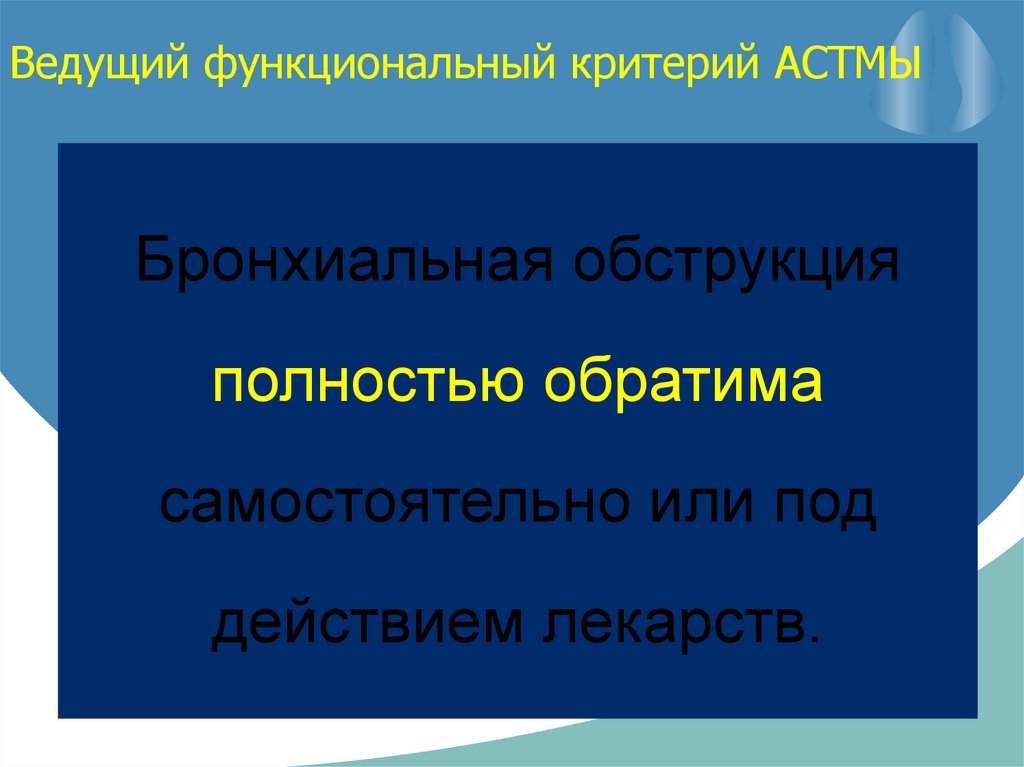 Ведущий функциональный критерий АСТМЫ

Бронхиальная обструкция полностью обратима самостоятельно или под действием лекарств.